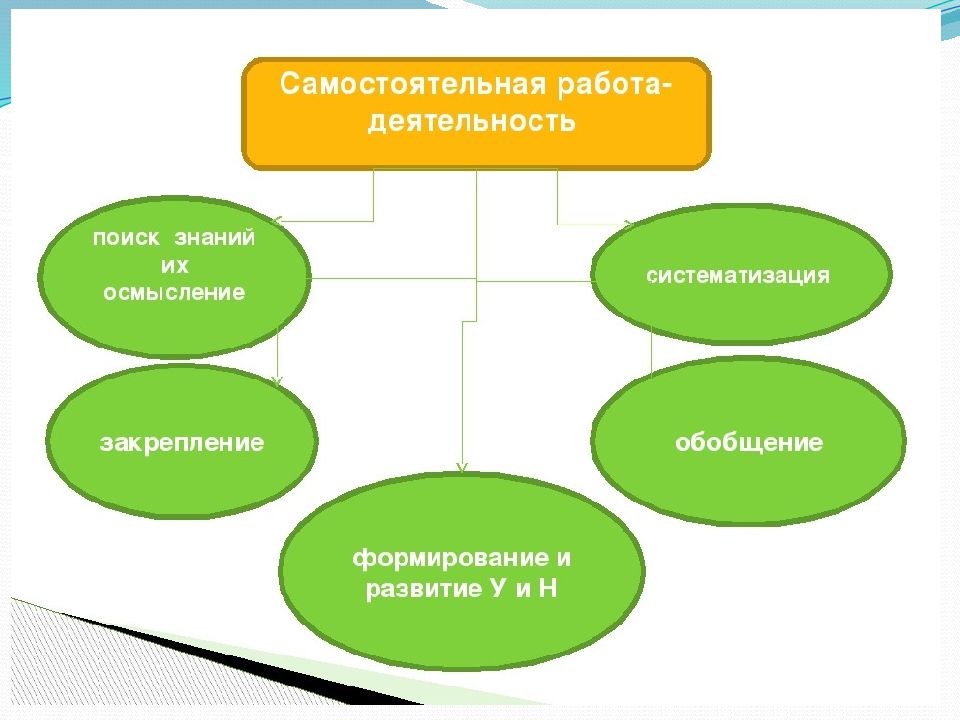 Самостоятельная работа-деятельность

поиск знаний их осмысление

систематизация

закрепление

обобщение

формирование и развитие У и Н